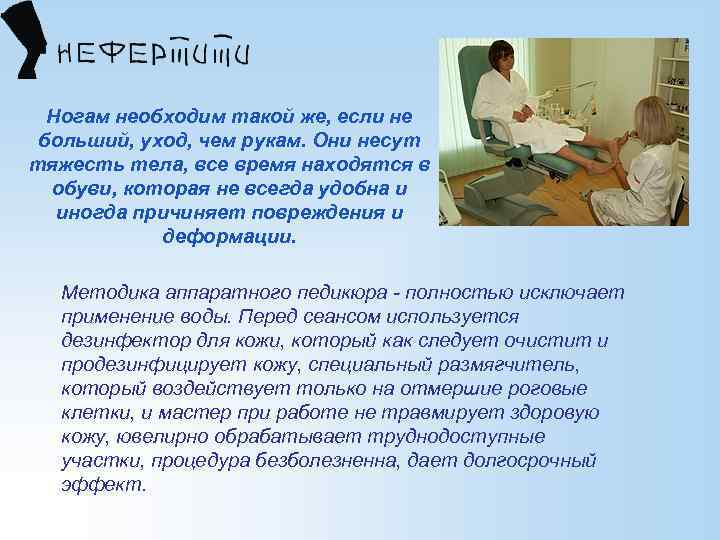 НЕФЕРТИТИ

Ногам необходим такой же, если не больший, уход, чем рукам. Они несут тяжесть тела, все время находятся в обуви, которая не всегда удобна и иногда причиняет повреждения и деформации.

Методика аппаратного педикюра - полностью исключает применение воды. Перед сеансом используется дезинфектор для кожи, который как следует очистит и продезинфицирует кожу, специальный размягчитель, который воздействует только на отмершие роговые клетки, и мастер при работе не травмирует здоровую кожу, ювелирно обрабатывает труднодоступные участки, процедура безболезненна, дает долгосрочный эффект.